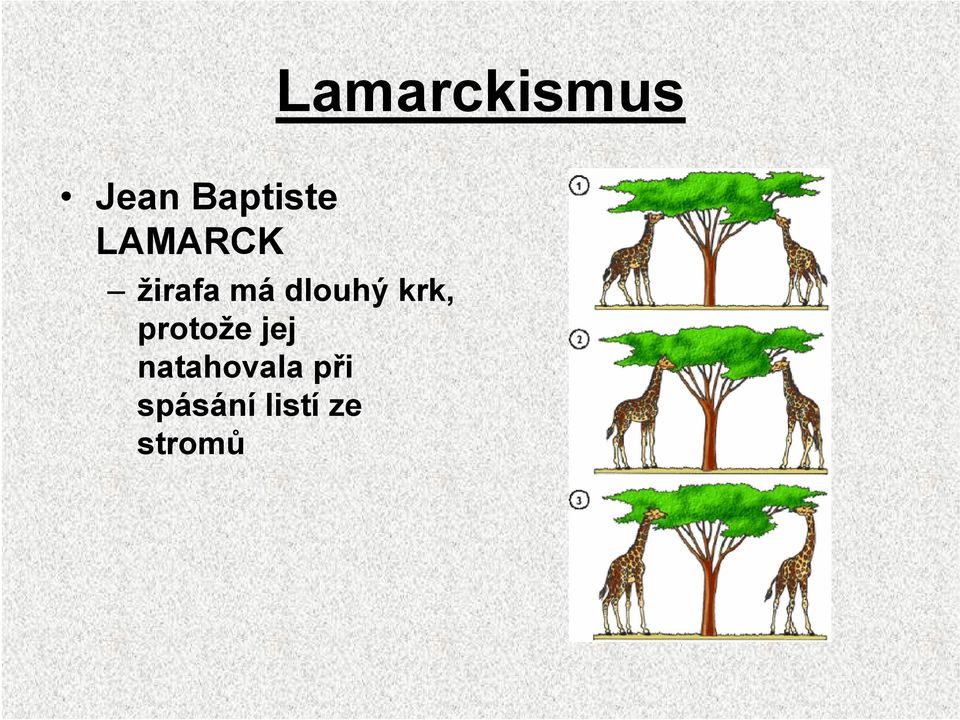 Lamarckismus

• Jean Baptiste LAMARCK
  – žirafa má dlouhý krk, protože jej natahovala při spásání listí ze stromů

1

2

3